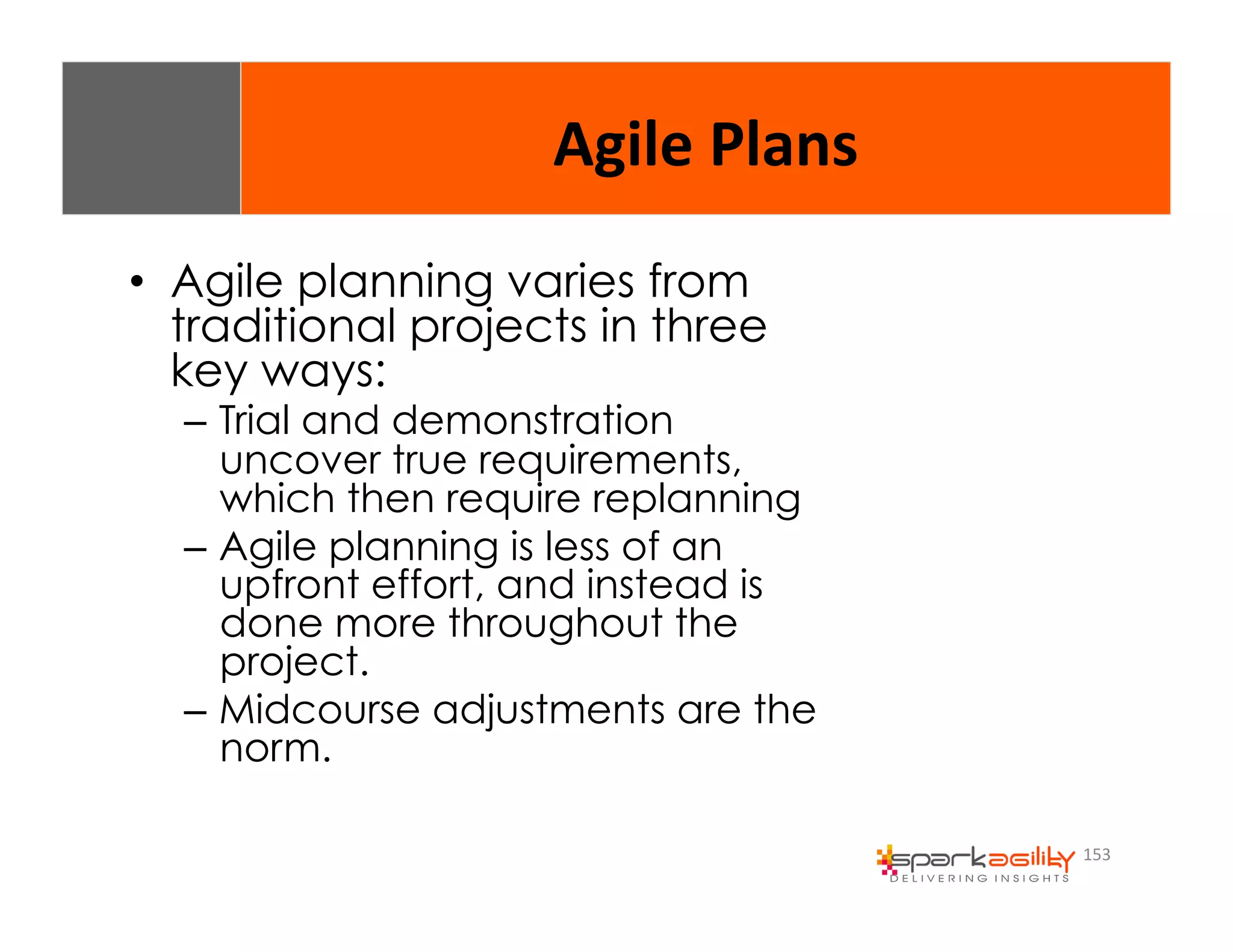 Agile Plans

• Agile planning varies from traditional projects in three key ways:
– Trial and demonstration uncover true requirements, which then require replanning
– Agile planning is less of an upfront effort, and instead is done more throughout the project.
– Midcourse adjustments are the norm.

sparkagility
DELIVERING INSIGHTS
153